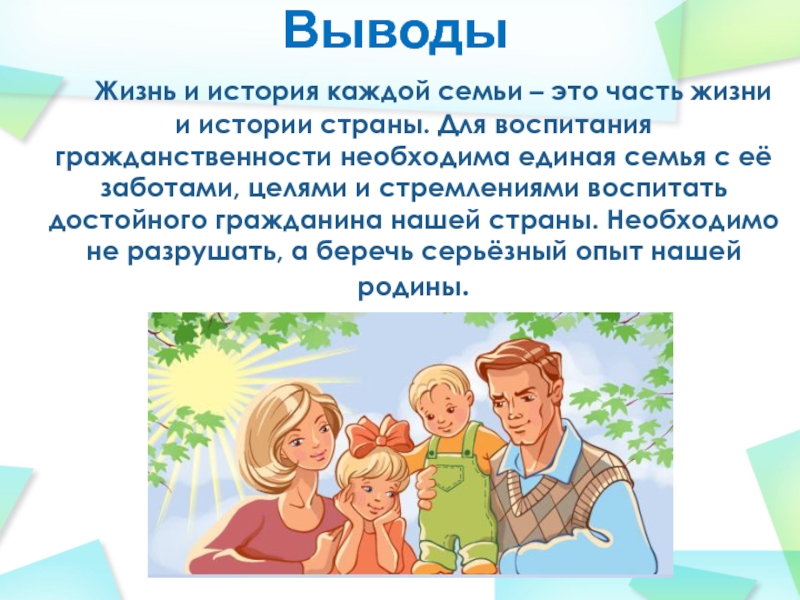 Выводы

Жизнь и история каждой семьи – это часть жизни и истории страны. Для воспитания гражданственности необходима единая семья с её заботами, целями и стремлениями воспитать достойного гражданина нашей страны. Необходимо не разрушать, а беречь серьёзный опыт нашей родины.